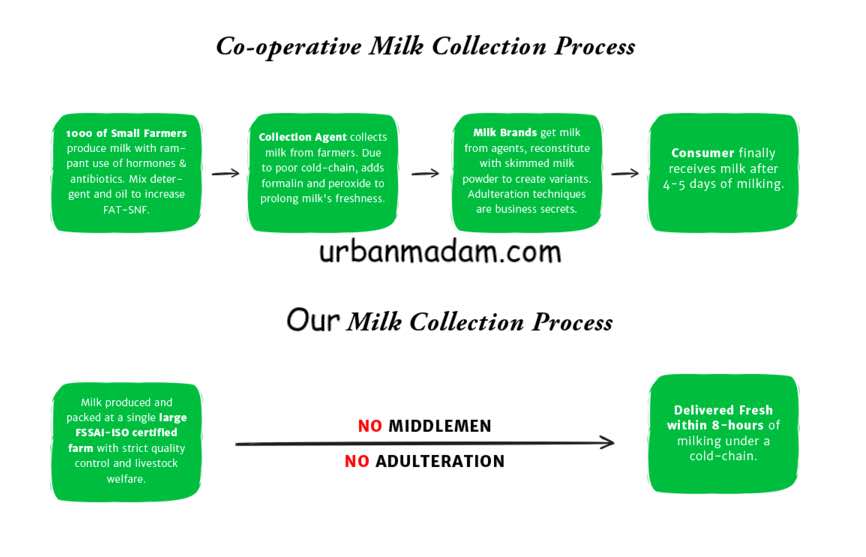 Co-operative Milk Collection Process

1000 of Small Farmers produce milk with rampant use of hormones & antibiotics. Mix detergent and oil to increase FAT-SNF.

Collection Agent collects milk from farmers. Due to poor cold-chain, adds formalin and peroxide to prolong milk's freshness.

Milk Brands get milk from agents, reconstitute with skimmed milk powder to create variants. Adulteration techniques are business secrets.

Consumer finally receives milk after 4-5 days of milking.

urbanmadam.com

Our Milk Collection Process

Milk produced and packed at a single large FSSAI-ISO certified farm with strict quality control and livestock welfare.

NO MIDDLEMEN

NO ADULTERATION

Delivered Fresh within 8-hours of milking under a cold-chain.